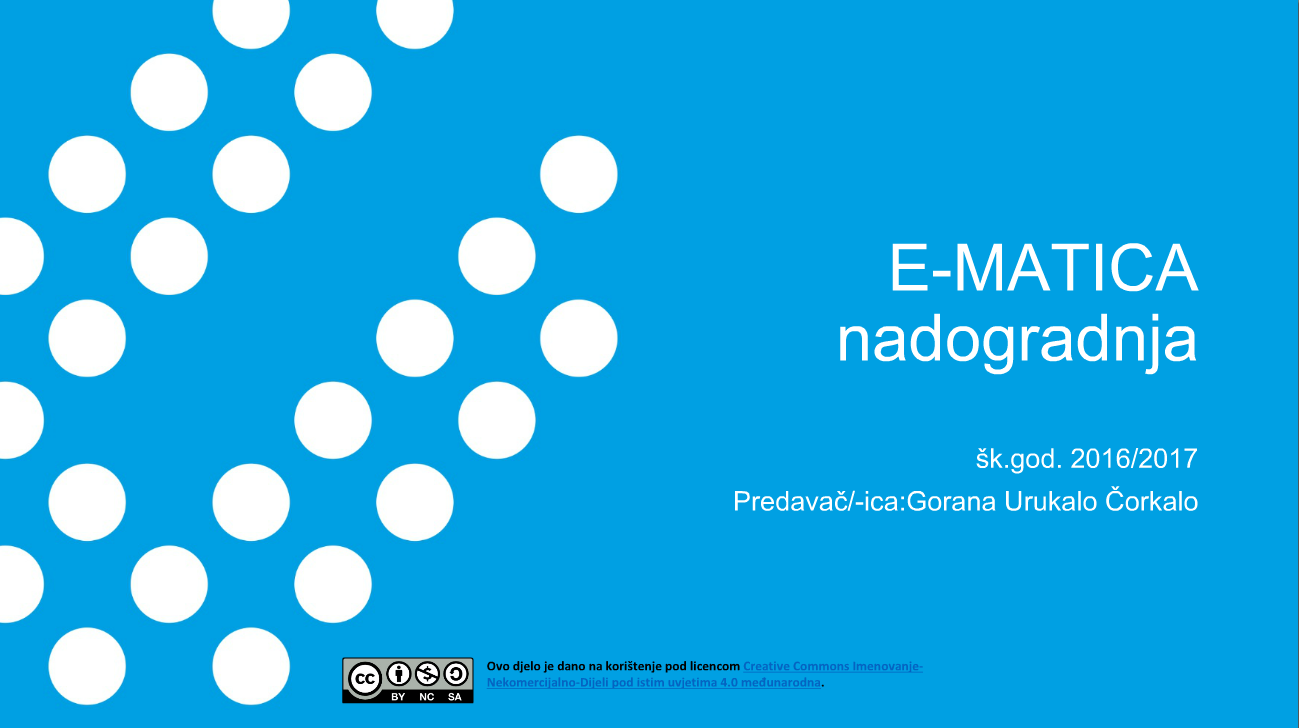 E-MATICA
nadogradnja

šk.god. 2016/2017
Predavač/-ica:Gorana Urukalo Čorkalo

cc BY NC SA

Ovo djelo je dano na korištenje pod licencom Creative Commons Imenovanje-Nekomercijalno-Dijeli pod istim uvjetima 4.0 međunarodna.